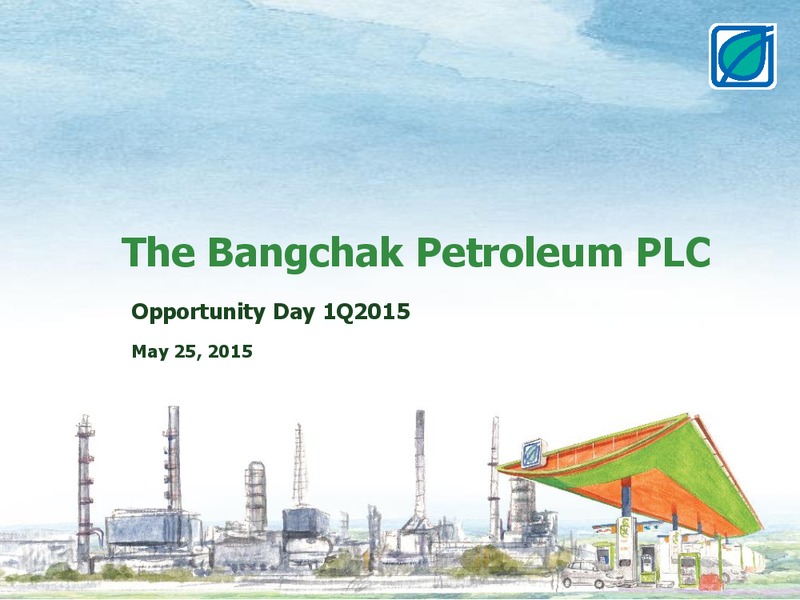 The Bangchak Petroleum PLC

Opportunity Day 1Q2015

May 25, 2015